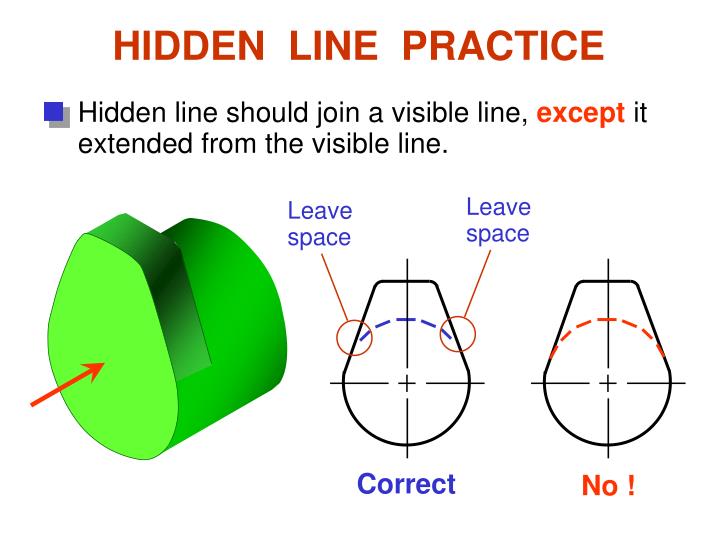 HIDDEN LINE PRACTICE

Hidden line should join a visible line, except it extended from the visible line.

Leave space

Leave space

Correct

No !